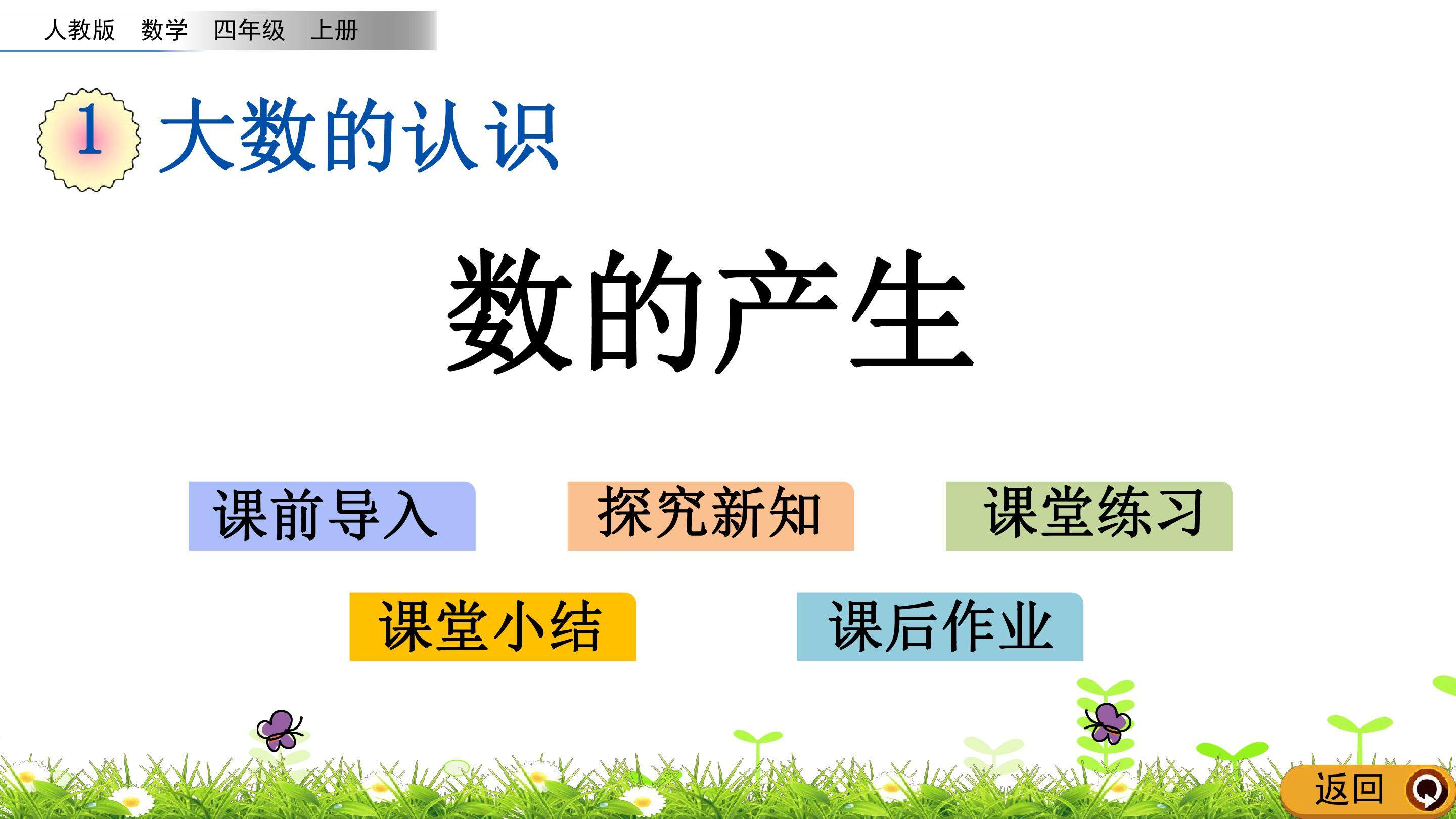 人教版 数学 四年级 上册

1 大数的认识

数的产生

课前导入

探究新知

课堂练习

课堂小结

课后作业

返回